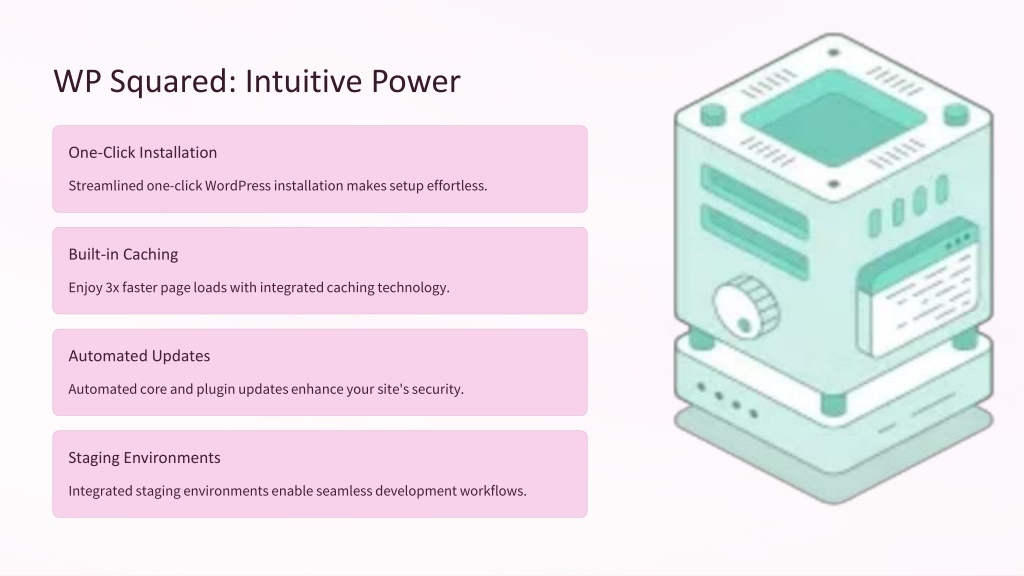 WP Squared: Intuitive Power

One-Click Installation

Streamlined one-click WordPress installation makes setup effortless.

Built-in Caching

Enjoy 3x faster page loads with integrated caching technology.

Automated Updates

Automated core and plugin updates enhance your site's security.

Staging Environments

Integrated staging environments enable seamless development workflows.